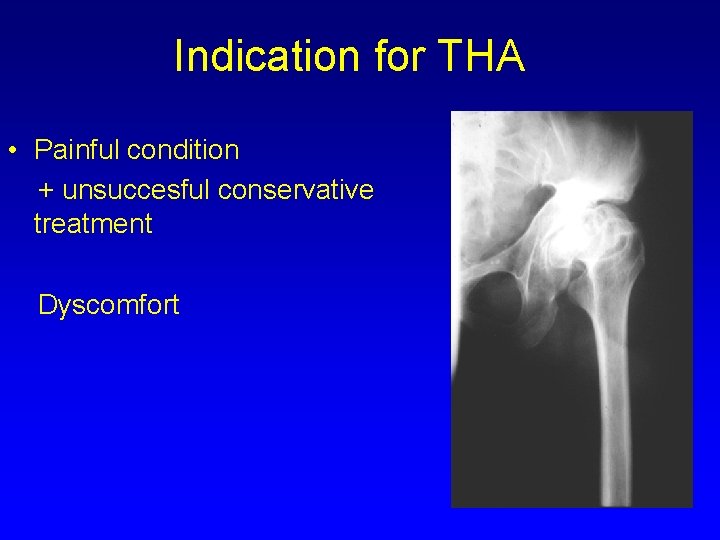 Indication for THA

• Painful condition
+ unsuccesful conservative treatment

Dyscomfort